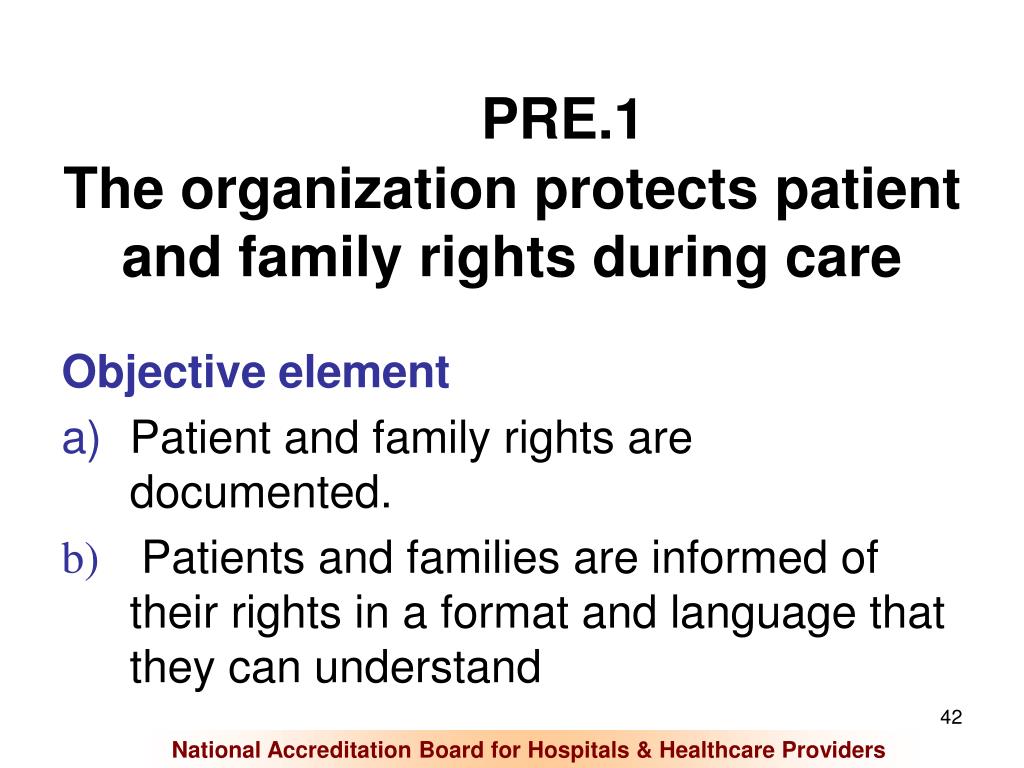 PRE.1
The organization protects patient and family rights during care

Objective element
a) Patient and family rights are documented.
b) Patients and families are informed of their rights in a format and language that they can understand

42

National Accreditation Board for Hospitals & Healthcare Providers